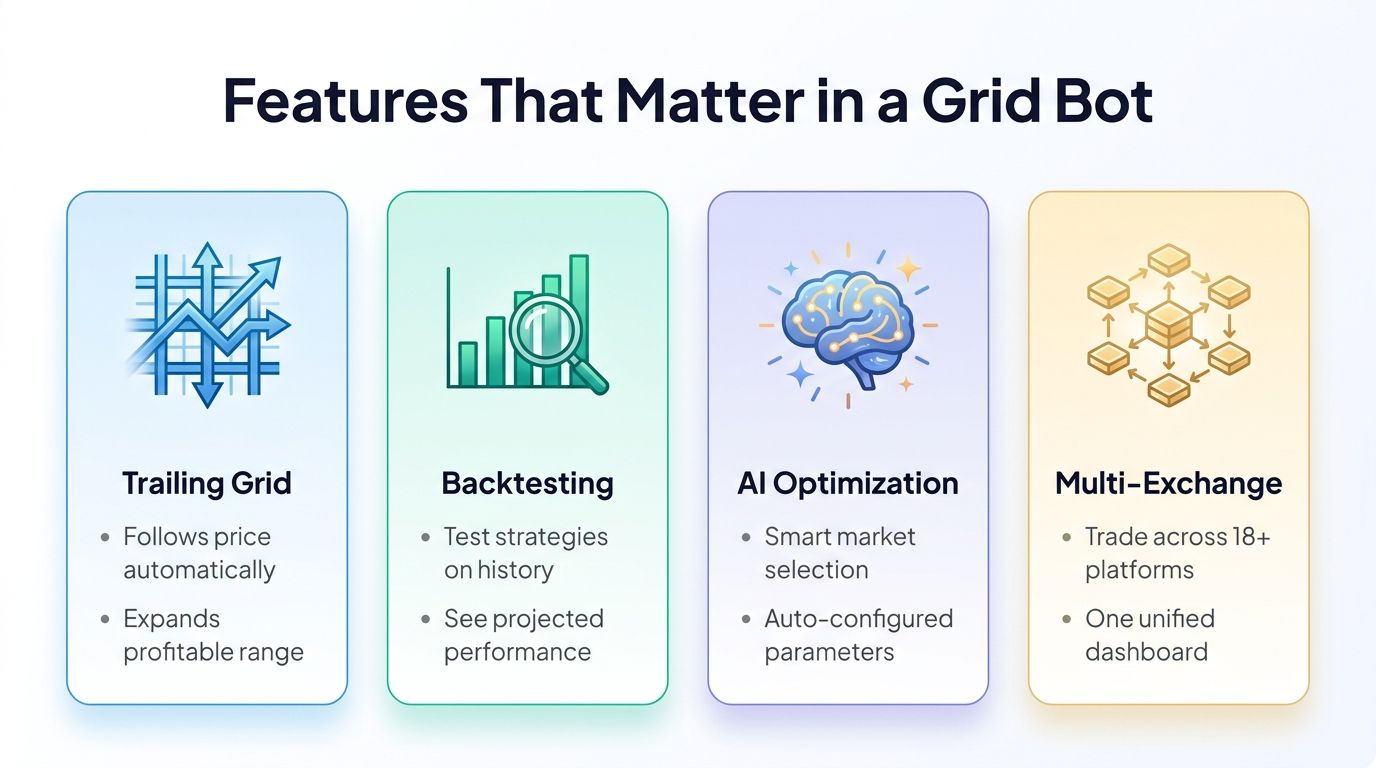 Features That Matter in a Grid Bot

Trailing Grid
• Follows price automatically
• Expands profitable range

Backtesting
• Test strategies on history
• See projected performance

AI Optimization
• Smart market selection
• Auto-configured parameters

Multi-Exchange
• Trade across 18+ platforms
• One unified dashboard